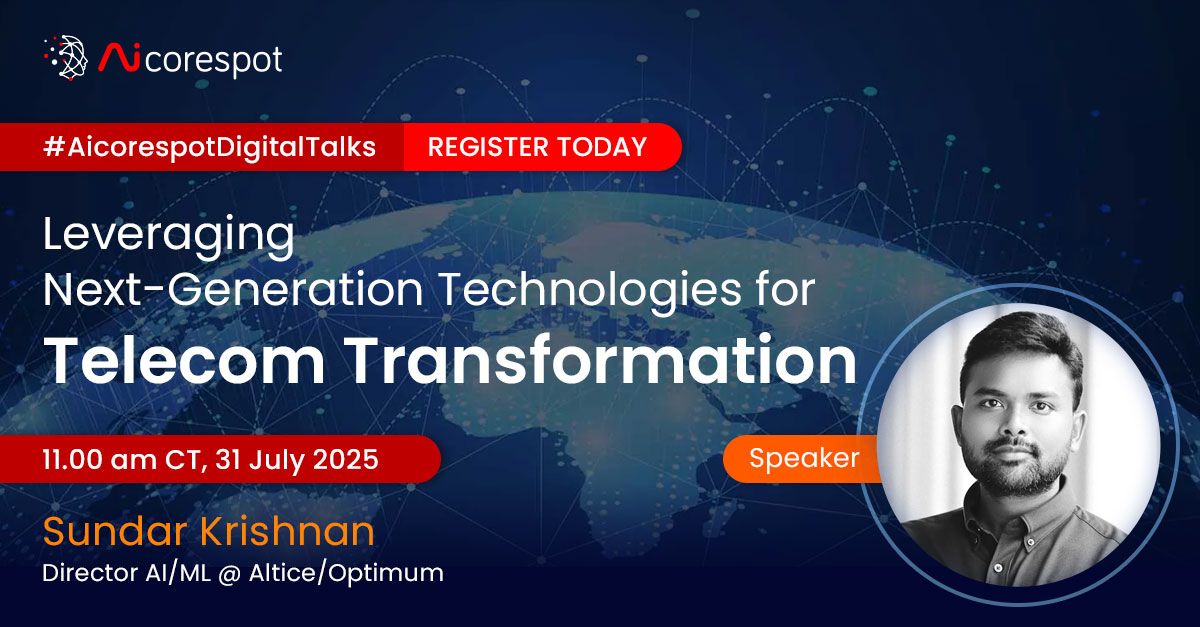 Aicorespot

#AicorespotDigitalTalks REGISTER TODAY

Leveraging Next-Generation Technologies for Telecom Transformation

11.00 am CT, 31 July 2025

Speaker

Sundar Krishnan
Director AI/ML @ Altice/Optimum